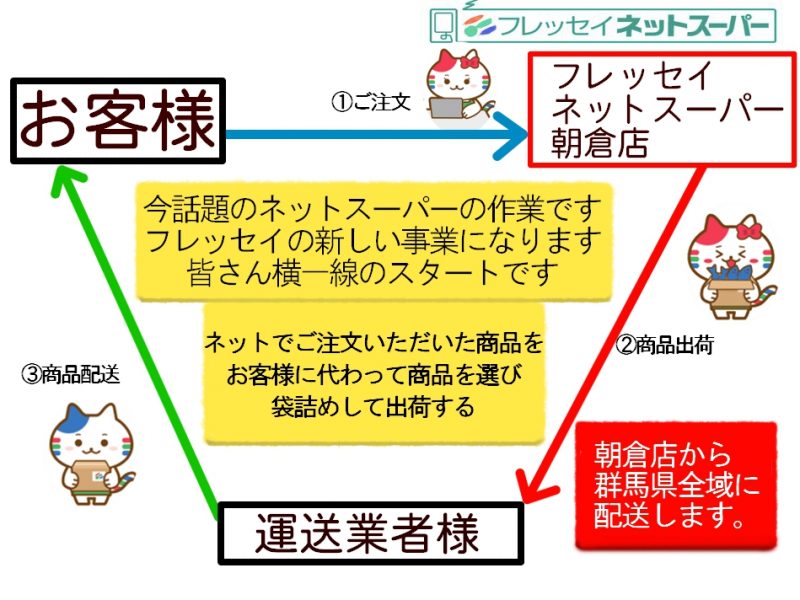 フレッセイネットスーパー

お客様

①ご注文

フレッセイ
ネットスーパー
朝倉店

今話題のネットスーパーの作業です
フレッセイの新しい事業になります
皆さん横一線のスタートです

ネットでご注文いただいた商品を
お客様に代わって商品を選び
袋詰めして出荷する

②商品出荷

③商品配送

朝倉店から
群馬県全域に
配送します。

運送業者様